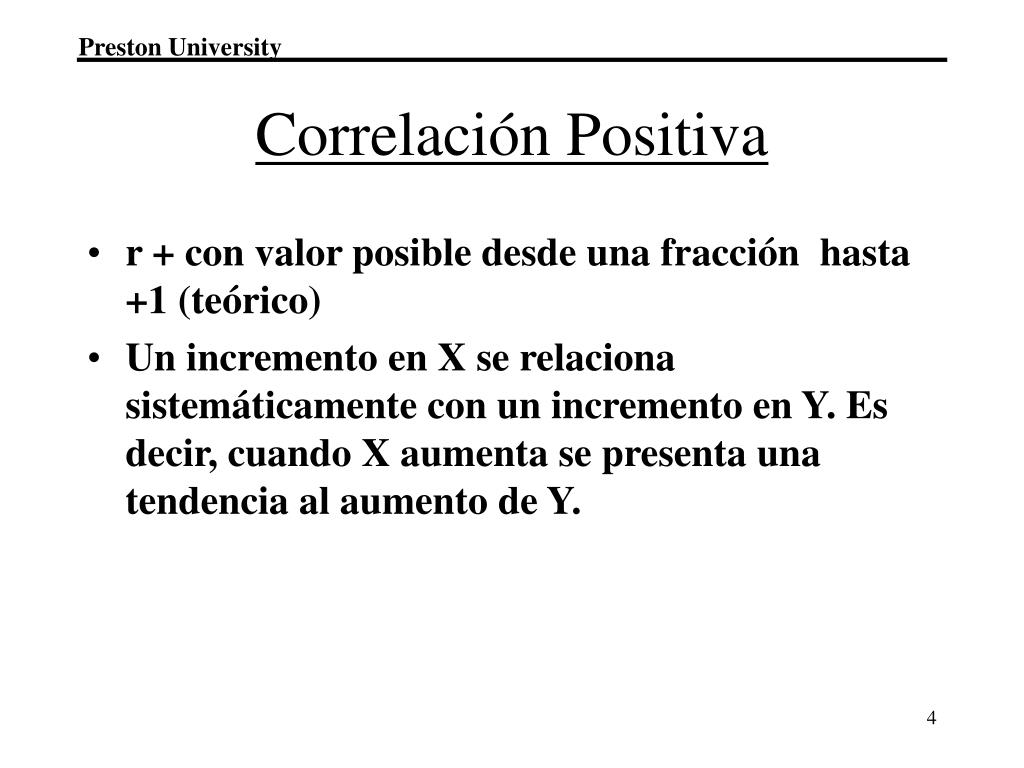 Preston University

Correlación Positiva

• r + con valor posible desde una fracción hasta +1 (teórico)
• Un incremento en X se relaciona sistemáticamente con un incremento en Y. Es decir, cuando X aumenta se presenta una tendencia al aumento de Y.

4